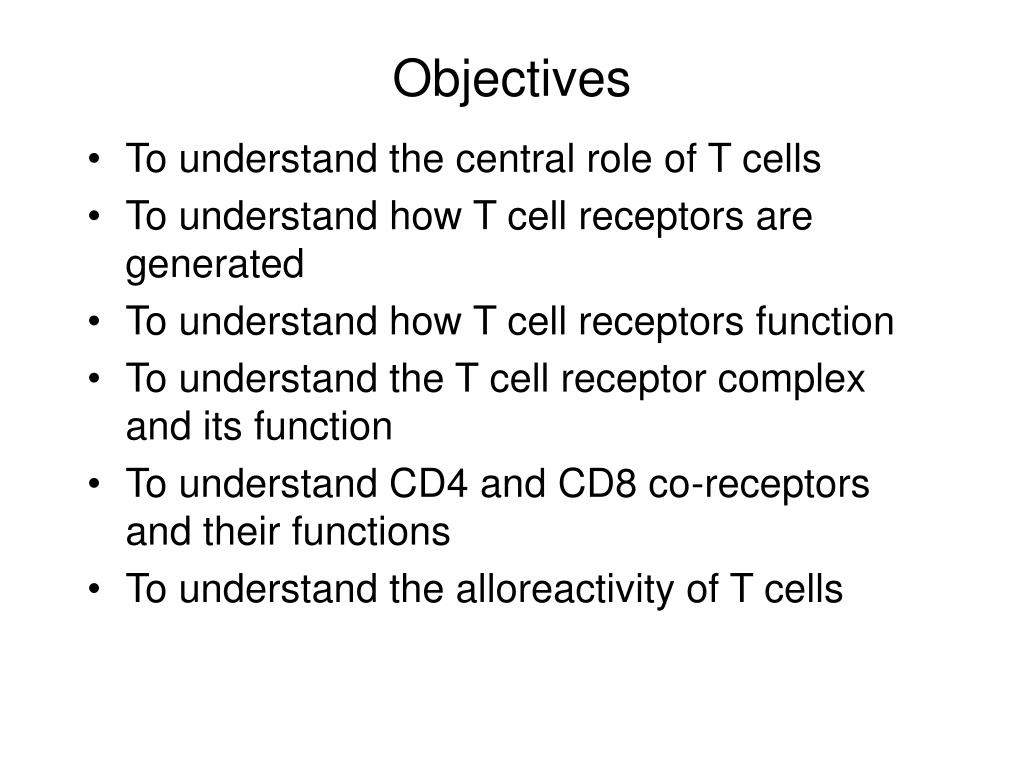 Objectives

• To understand the central role of T cells
• To understand how T cell receptors are generated
• To understand how T cell receptors function
• To understand the T cell receptor complex and its function
• To understand CD4 and CD8 co-receptors and their functions
• To understand the alloreactivity of T cells